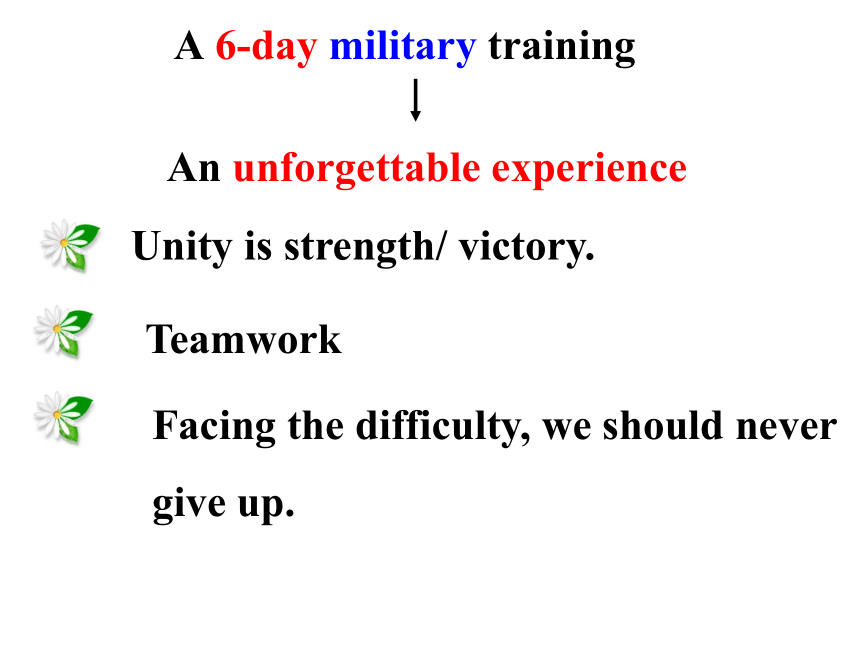 A 6-day military training

An unforgettable experience

Unity is strength/ victory.

Teamwork

Facing the difficulty, we should never give up.